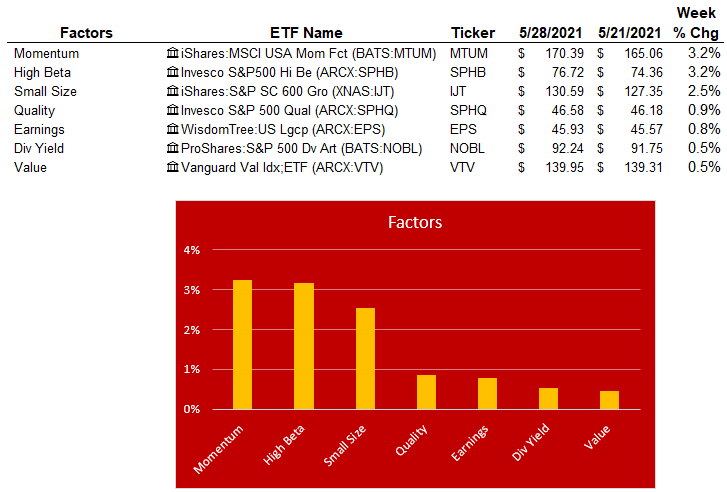 | Factors | ETF Name | Ticker | 5/28/2021 | 5/21/2021 | Week % Chg |
|---|---|---|---|---|---|
| Momentum | iShares:MSCI USA Mom Fct (BATS:MTUM) | MTUM | $ 170.39 | $ 165.06 | 3.2% |
| High Beta | Invesco S&P500 Hi Be (ARCX:SPHB) | SPHB | $ 76.72 | $ 74.36 | 3.2% |
| Small Size | iShares:S&P SC 600 Gro (XNAS:IJT) | IJT | $ 130.59 | $ 127.35 | 2.5% |
| Quality | Invesco S&P 500 Qual (ARCX:SPHQ) | SPHQ | $ 46.58 | $ 46.18 | 0.9% |
| Earnings | WisdomTree:US Lgcp (ARCX:EPS) | EPS | $ 45.93 | $ 45.57 | 0.8% |
| Div Yield | ProShares:S&P 500 Dv Art (BATS:NOBL) | NOBL | $ 92.24 | $ 91.75 | 0.5% |
| Value | Vanguard Val Idx;ETF (ARCX:VTV) | VTV | $ 139.95 | $ 139.31 | 0.5% |

Factors

4%
3%
2%
1%
0%

Momentum
High Beta
Small Size
Quality
Earnings
Div Yield
Value